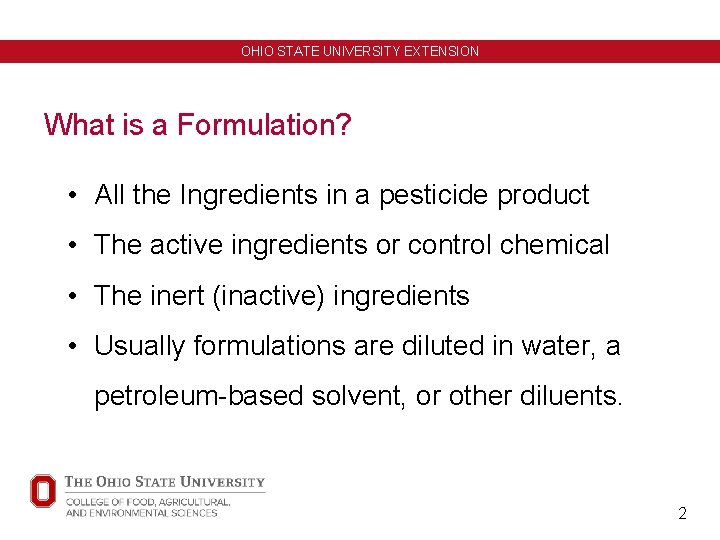 OHIO STATE UNIVERSITY EXTENSION

What is a Formulation?

• All the Ingredients in a pesticide product
• The active ingredients or control chemical
• The inert (inactive) ingredients
• Usually formulations are diluted in water, a petroleum-based solvent, or other diluents.

THE OHIO STATE UNIVERSITY
COLLEGE OF FOOD, AGRICULTURAL, AND ENVIRONMENTAL SCIENCES

2